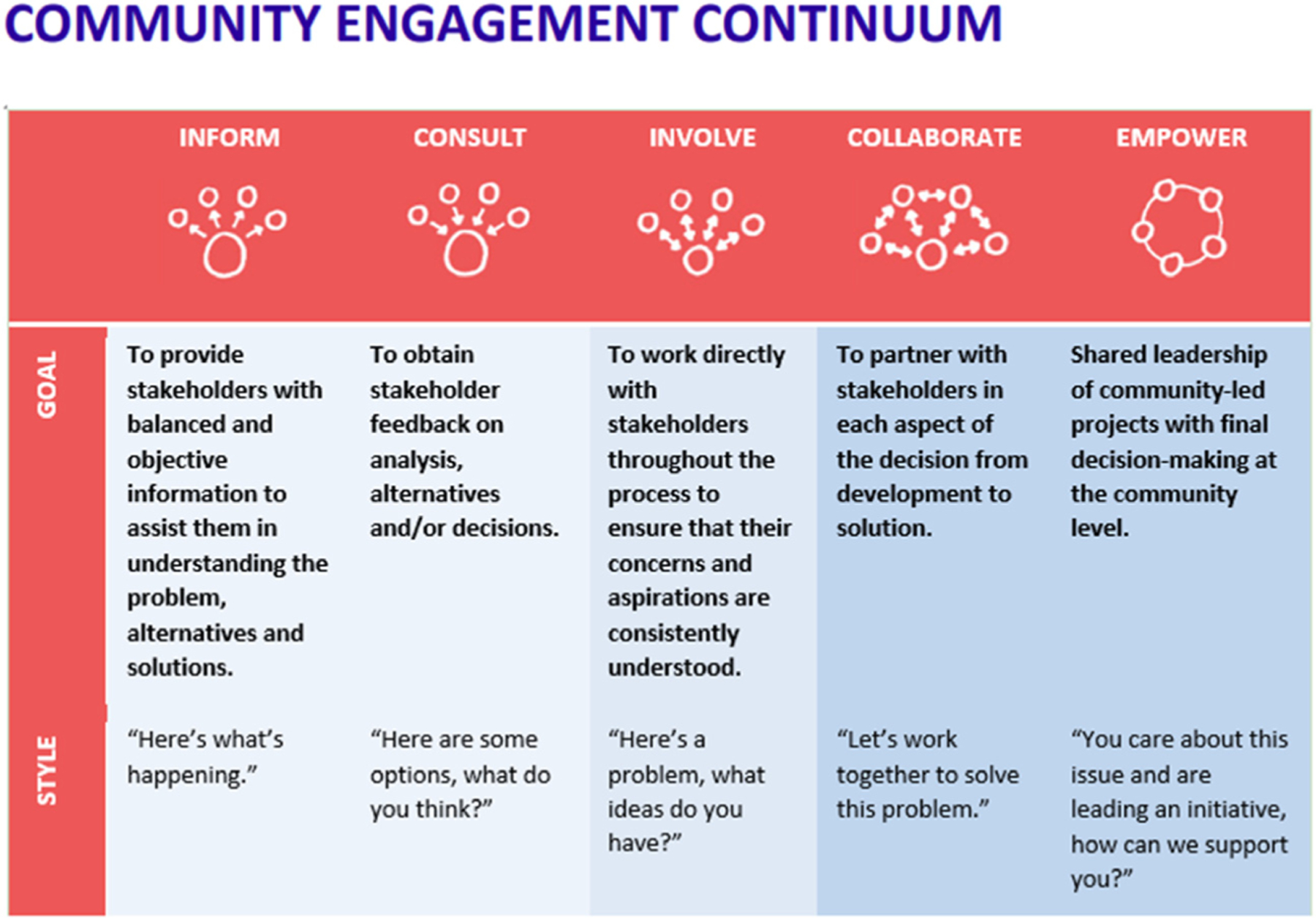 COMMUNITY ENGAGEMENT CONTINUUM

| | INFORM | CONSULT | INVOLVE | COLLABORATE | EMPOWER |
|---|---|---|---|---|---|
| GOAL | To provide stakeholders with balanced and objective information to assist them in understanding the problem, alternatives and solutions. | To obtain stakeholder feedback on analysis, alternatives and/or decisions. | To work directly with stakeholders throughout the process to ensure that their concerns and aspirations are consistently understood. | To partner with stakeholders in each aspect of the decision from development to solution. | Shared leadership of community-led projects with final decision-making at the community level. |
| STYLE | “Here’s what’s happening.” | “Here are some options, what do you think?” | “Here’s a problem, what ideas do you have?” | “Let’s work together to solve this problem.” | “You care about this issue and are leading an initiative, how can we support you?” |